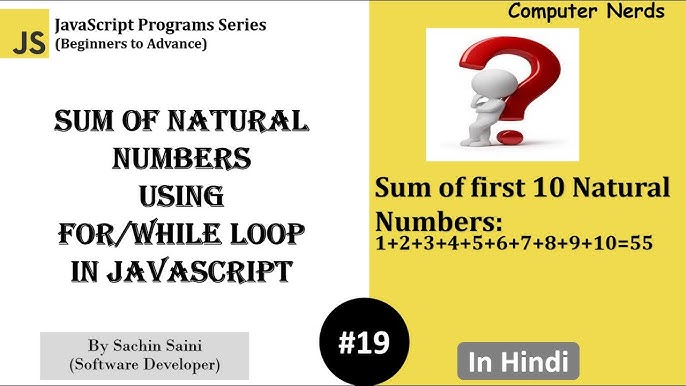 JS

JavaScript Programs Series
(Beginners to Advance)

SUM OF NATURAL NUMBERS USING FOR/WHILE LOOP IN JAVASCRIPT

By Sachin Saini
(Software Developer)

#19

Computer Nerds

Sum of first 10 Natural Numbers:
1+2+3+4+5+6+7+8+9+10=55

In Hindi